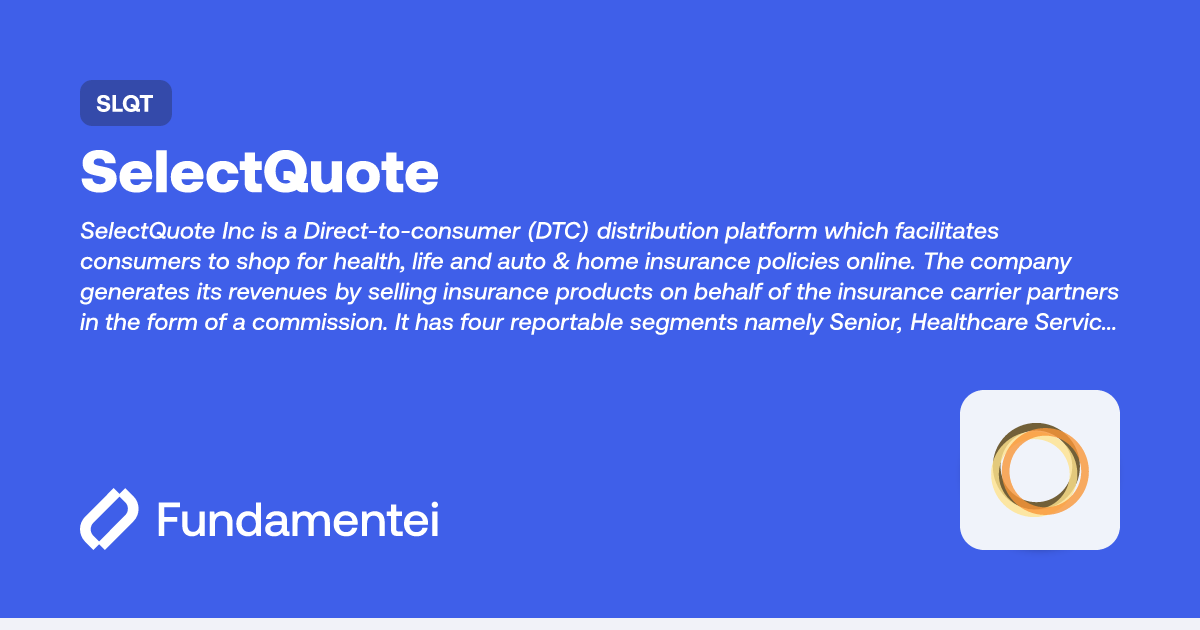 SLQT

SelectQuote

SelectQuote Inc is a Direct-to-consumer (DTC) distribution platform which facilitates consumers to shop for health, life and auto & home insurance policies online. The company generates its revenues by selling insurance products on behalf of the insurance carrier partners in the form of a commission. It has four reportable segments namely Senior, Healthcare Servic...

Fundamentei